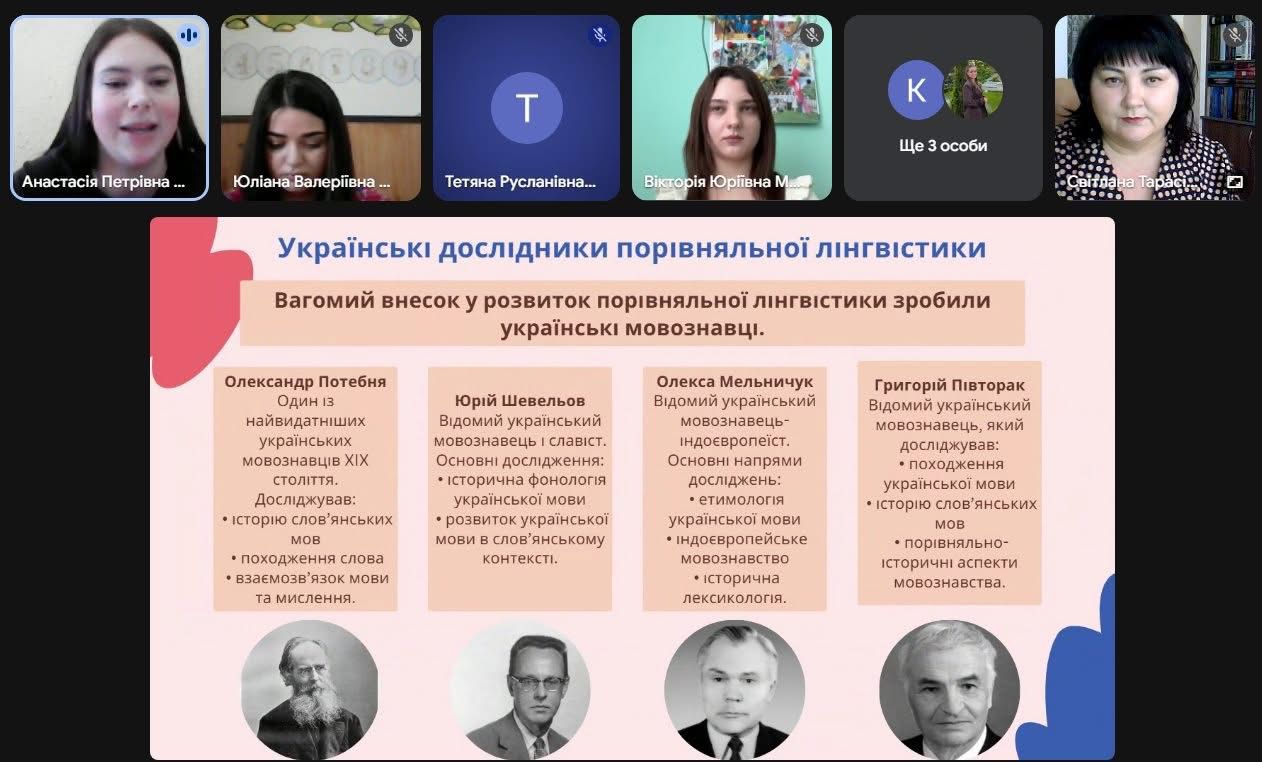 Анастасія Петрівна ...

Юліана Валеріївна ...

T

Тетяна Русланівна...

Вікторія Юріївна М...

K

Ще 3 особи

Світлана Тарас...

Українські дослідники порівняльної лінгвістики

Вагомий внесок у розвиток порівняльної лінгвістики зробили українські мовознавці.

Олександр Потебня
Один із найвидатніших українських мовознавців XIX століття.
Досліджував:
• історію слов'янських мов
• походження слова
• взаємозв'язок мови та мислення.

Юрій Шевельов
Відомий український мовознавець і славіст.
Основні дослідження:
• історична фонологія української мови
• розвиток української мови в слов'янському контексті.

Олекса Мельничук
Відомий український мовознавець-індоєвропеїст.
Основні напрями досліджень:
• етимологія української мови
• індоєвропейське мовознавство
• історична лексикологія.

Григорій Півторак
Відомий український мовознавець, який досліджував:
• походження української мови
• історію слов'янських мов
• порівняльно-історичні аспекти мовознавства.